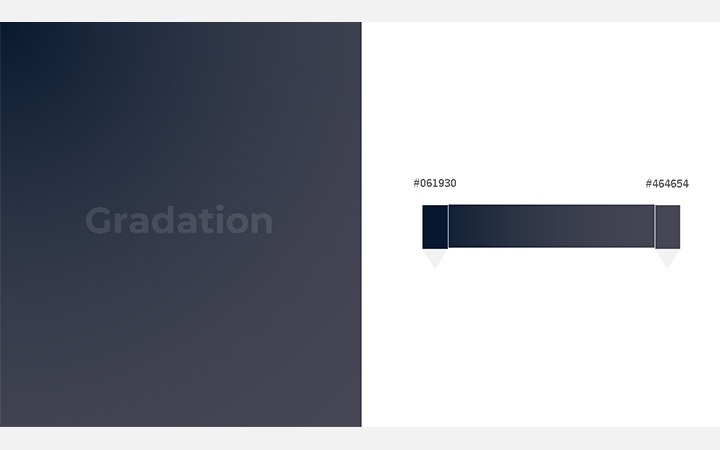 Gradation

#061930

#464654